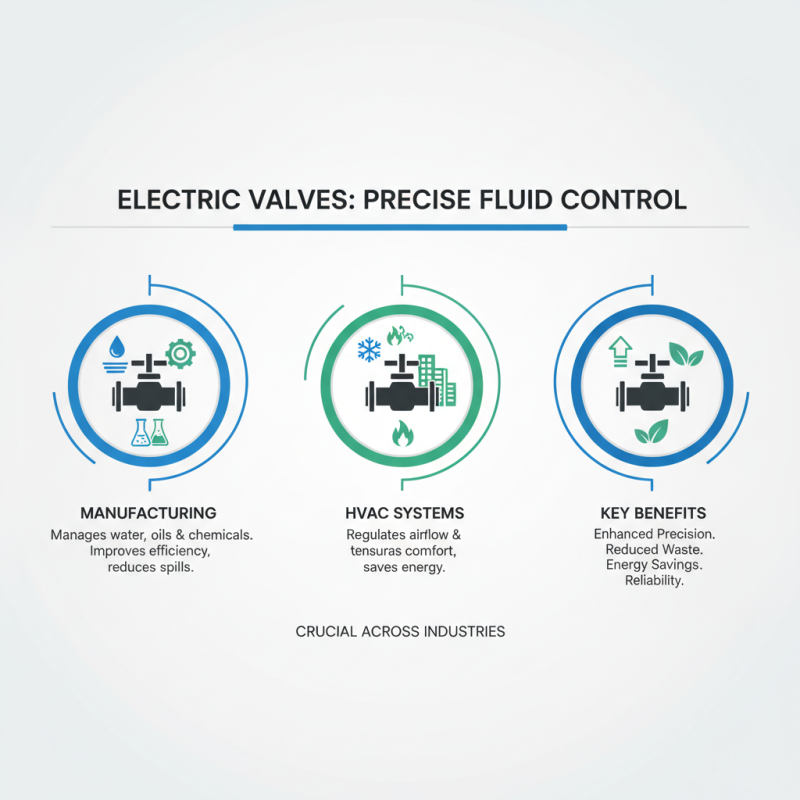 ELECTRIC VALVES: PRECISE FLUID CONTROL

MANUFACTURING
Manages water, oils & chemicals. Improves efficiency, reduces spills.

HVAC SYSTEMS
Regulates airflow & tensuras comfort, saves energy.

KEY BENEFITS
Enhanced Precision. Reduced Waste. Energy Savings. Reliability.

CRUCIAL ACROSS INDUSTRIES